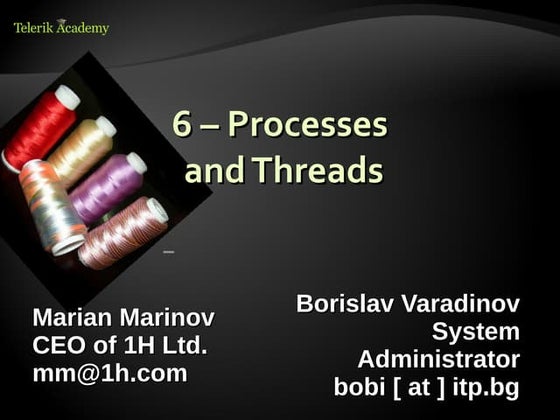 Telerik Academy

6 – Processes and Threads

Marian Marinov
CEO of 1H Ltd.
mm@1h.com

Borislav Varadinov
System
Administrator
bobi [ at ] itp.bg